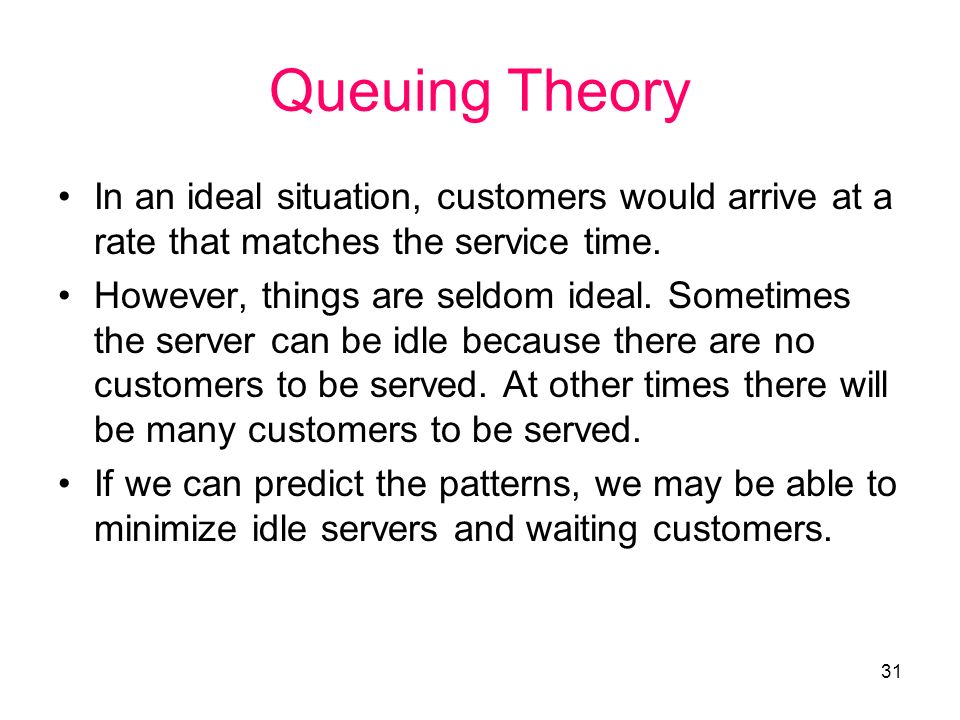 Queuing Theory

• In an ideal situation, customers would arrive at a rate that matches the service time.

• However, things are seldom ideal. Sometimes the server can be idle because there are no customers to be served. At other times there will be many customers to be served.

• If we can predict the patterns, we may be able to minimize idle servers and waiting customers.

31